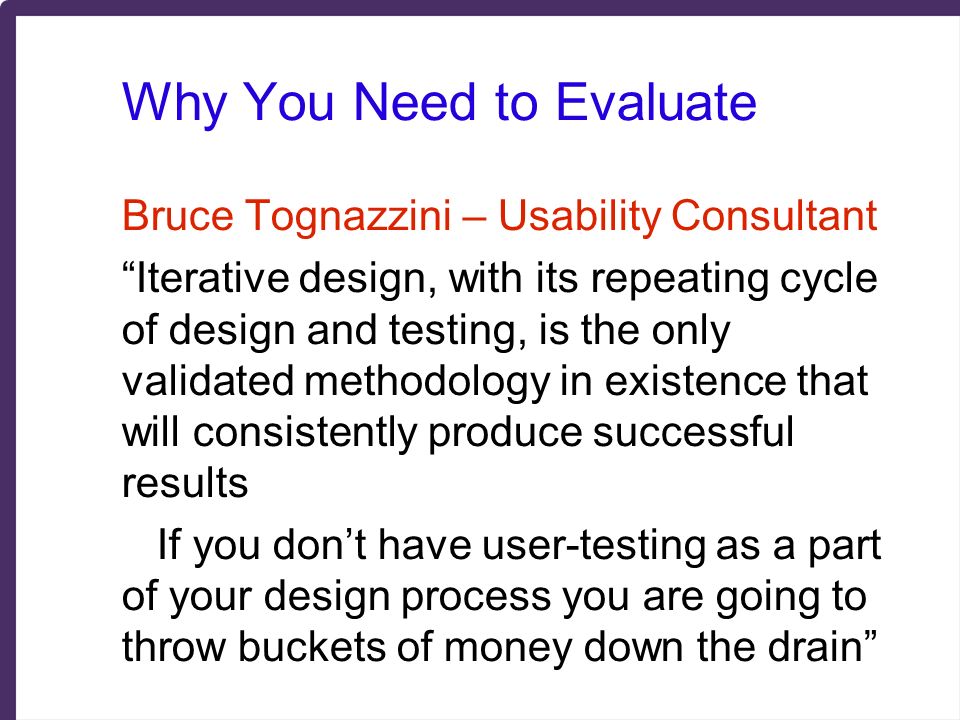 Why You Need to Evaluate

Bruce Tognazzini – Usability Consultant

“Iterative design, with its repeating cycle of design and testing, is the only validated methodology in existence that will consistently produce successful results

If you don’t have user-testing as a part of your design process you are going to throw buckets of money down the drain”